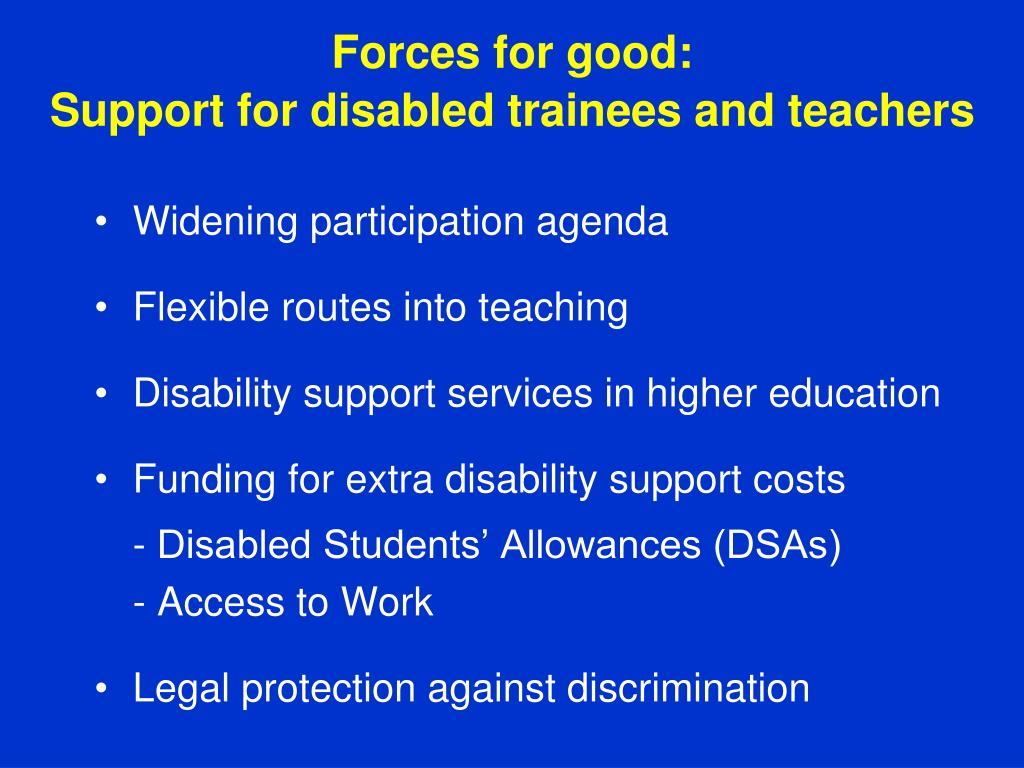 Forces for good:
Support for disabled trainees and teachers

• Widening participation agenda

• Flexible routes into teaching

• Disability support services in higher education

• Funding for extra disability support costs
- Disabled Students’ Allowances (DSAs)
- Access to Work

• Legal protection against discrimination